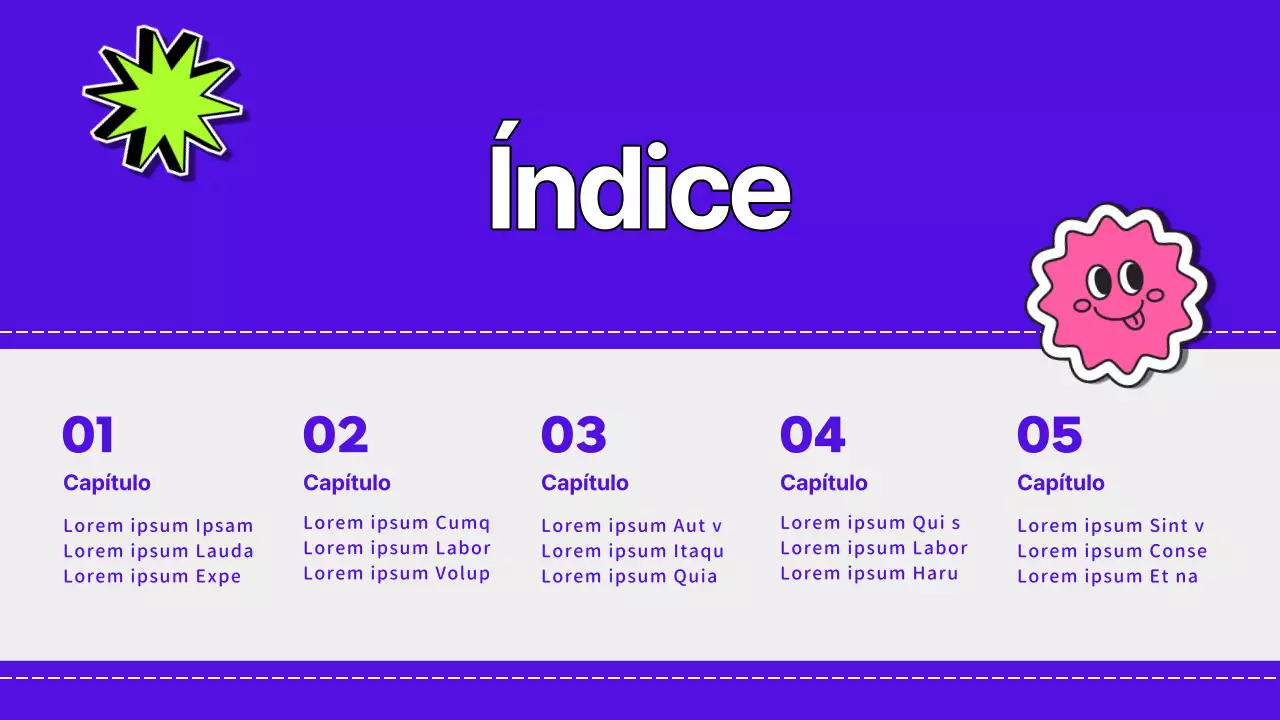 Índice

01
Capítulo
Lorem ipsum Ipsam
Lorem ipsum Lauda
Lorem ipsum Expe

02
Capítulo
Lorem ipsum Cumq
Lorem ipsum Labor
Lorem ipsum Volup

03
Capítulo
Lorem ipsum Aut v
Lorem ipsum Itaqu
Lorem ipsum Quia

04
Capítulo
Lorem ipsum Qui s
Lorem ipsum Labor
Lorem ipsum Haru

05
Capítulo
Lorem ipsum Sint v
Lorem ipsum Conse
Lorem ipsum Et na